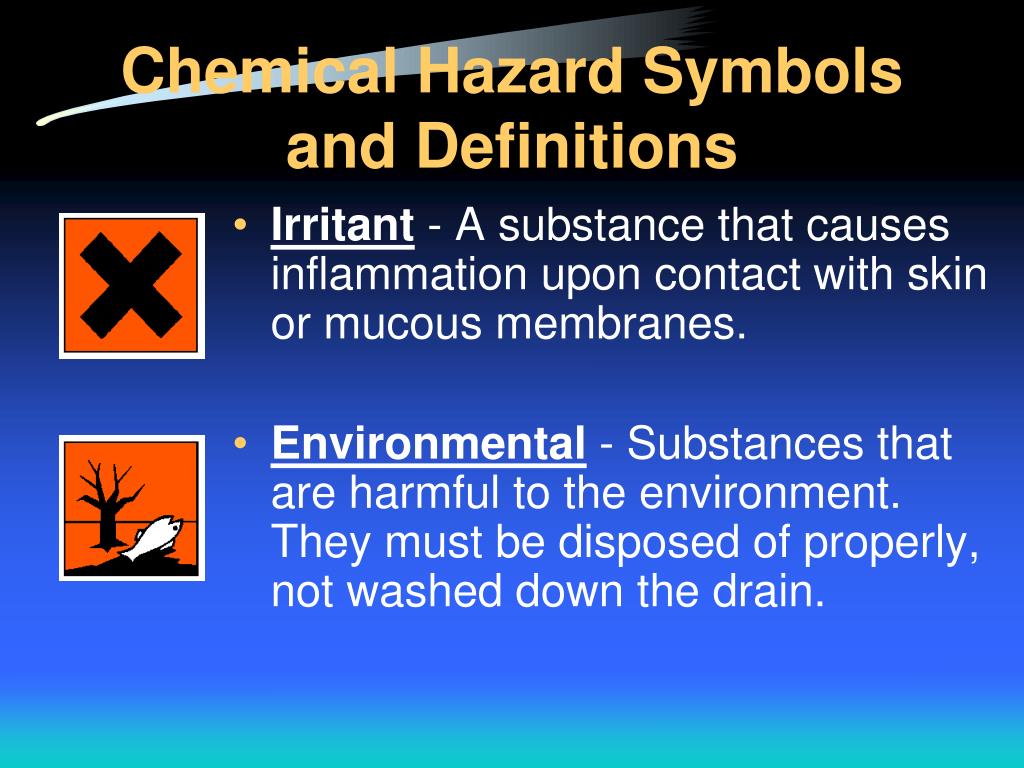 Chemical Hazard Symbols and Definitions

• Irritant - A substance that causes inflammation upon contact with skin or mucous membranes.

• Environmental - Substances that are harmful to the environment. They must be disposed of properly, not washed down the drain.